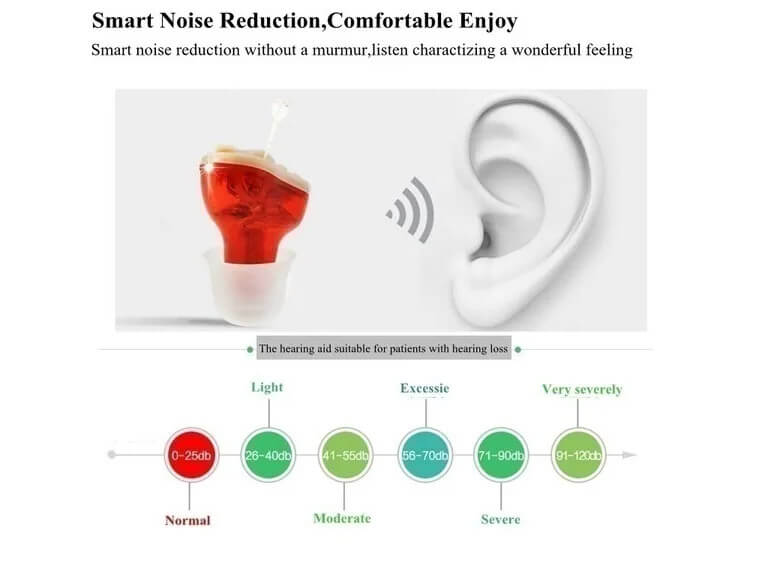 Smart Noise Reduction,Comfortable Enjoy

Smart noise reduction without a murmur,listen charactizing a wonderful feeling

The hearing aid suitable for patients with hearing loss

Light

Excessie

Very severely

0-25db

26-40db

41-55db

56-70db

71-90db

91-120db

Normal

Moderate

Severe